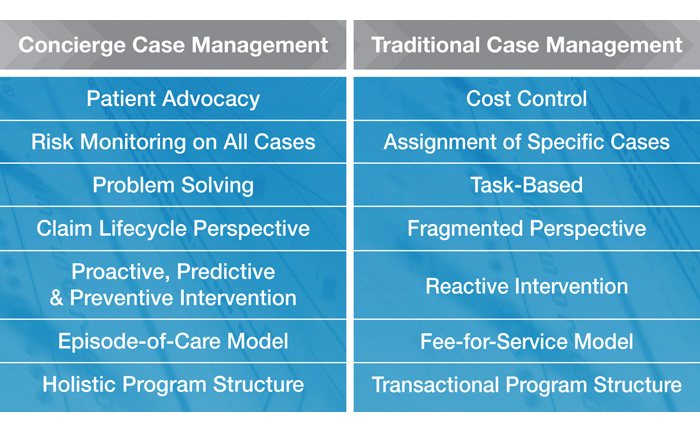 | Concierge Case Management | Traditional Case Management |
|---|---|
| Patient Advocacy | Cost Control |
| Risk Monitoring on All Cases | Assignment of Specific Cases |
| Problem Solving | Task-Based |
| Claim Lifecycle Perspective | Fragmented Perspective |
| Proactive, Predictive & Preventive Intervention | Reactive Intervention |
| Episode-of-Care Model | Fee-for-Service Model |
| Holistic Program Structure | Transactional Program Structure |